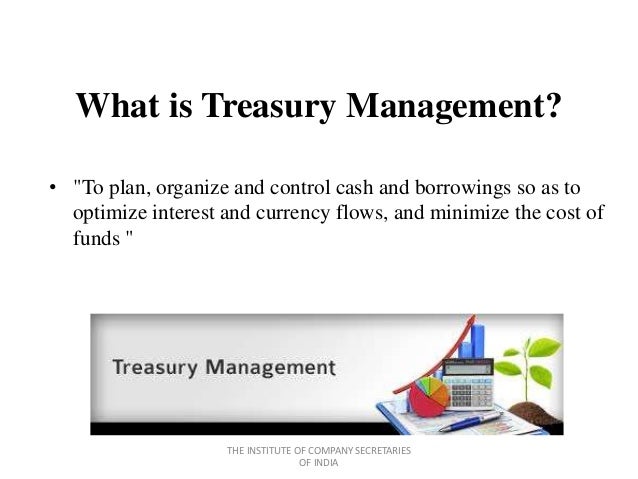 What is Treasury Management?

• "To plan, organize and control cash and borrowings so as to optimize interest and currency flows, and minimize the cost of funds "

Treasury Management

THE INSTITUTE OF COMPANY SECRETARIES OF INDIA